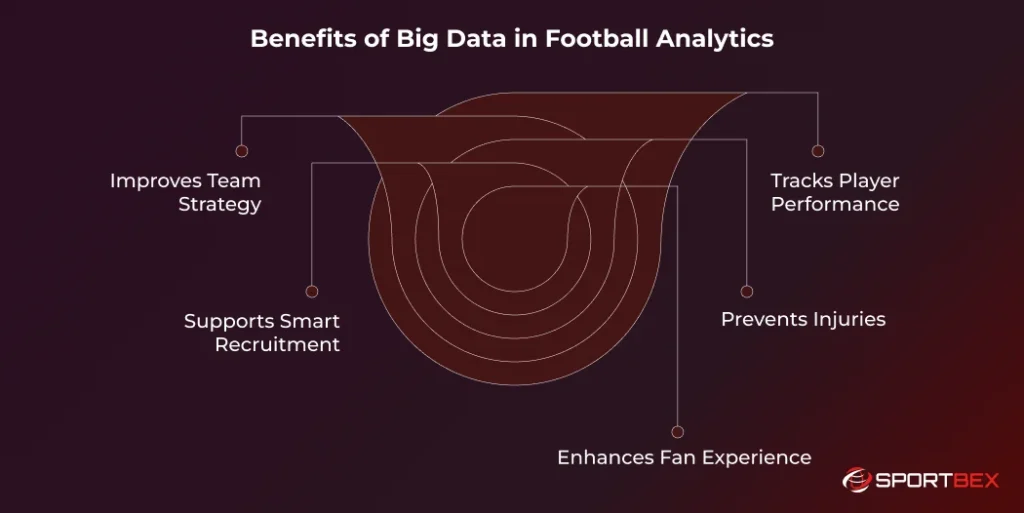 Benefits of Big Data in Football Analytics

Improves Team Strategy

Tracks Player Performance

Supports Smart Recruitment

Prevents Injuries

Enhances Fan Experience

SPORTBEX